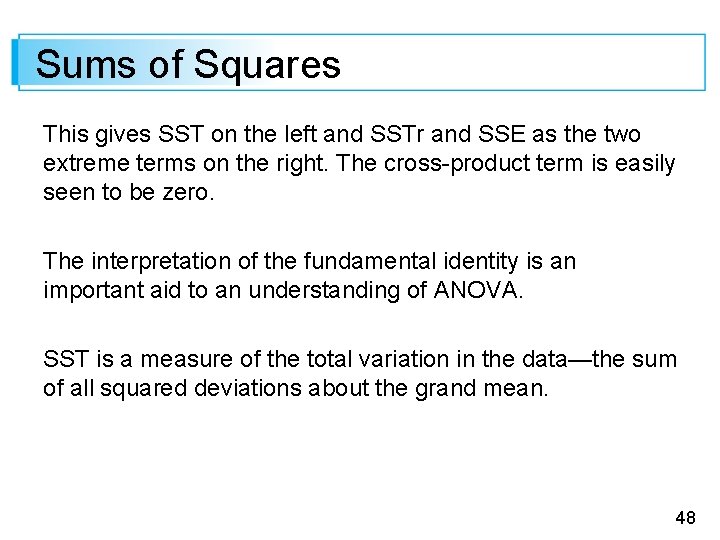 Sums of Squares

This gives SST on the left and SSTr and SSE as the two extreme terms on the right. The cross-product term is easily seen to be zero.

The interpretation of the fundamental identity is an important aid to an understanding of ANOVA.

SST is a measure of the total variation in the data—the sum of all squared deviations about the grand mean.

48